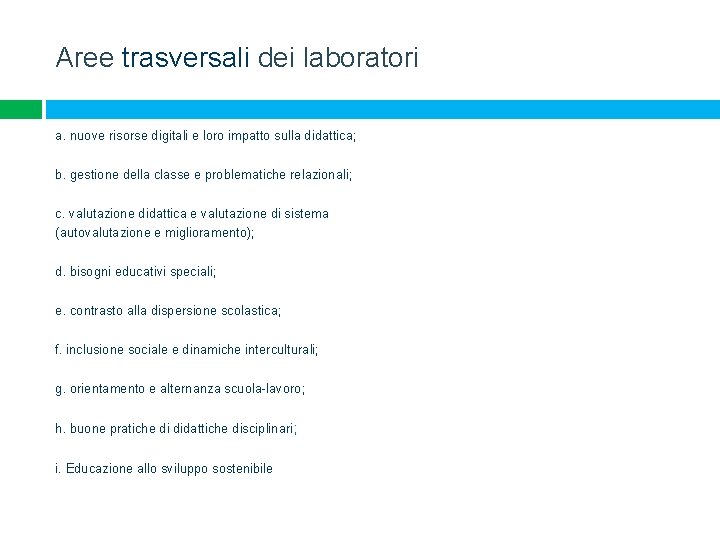 Aree trasversali dei laboratori

a. nuove risorse digitali e loro impatto sulla didattica;

b. gestione della classe e problematiche relazionali;

c. valutazione didattica e valutazione di sistema (autovalutazione e miglioramento);

d. bisogni educativi speciali;

e. contrasto alla dispersione scolastica;

f. inclusione sociale e dinamiche interculturali;

g. orientamento e alternanza scuola-lavoro;

h. buone pratiche di didattiche disciplinari;

i. Educazione allo sviluppo sostenibile